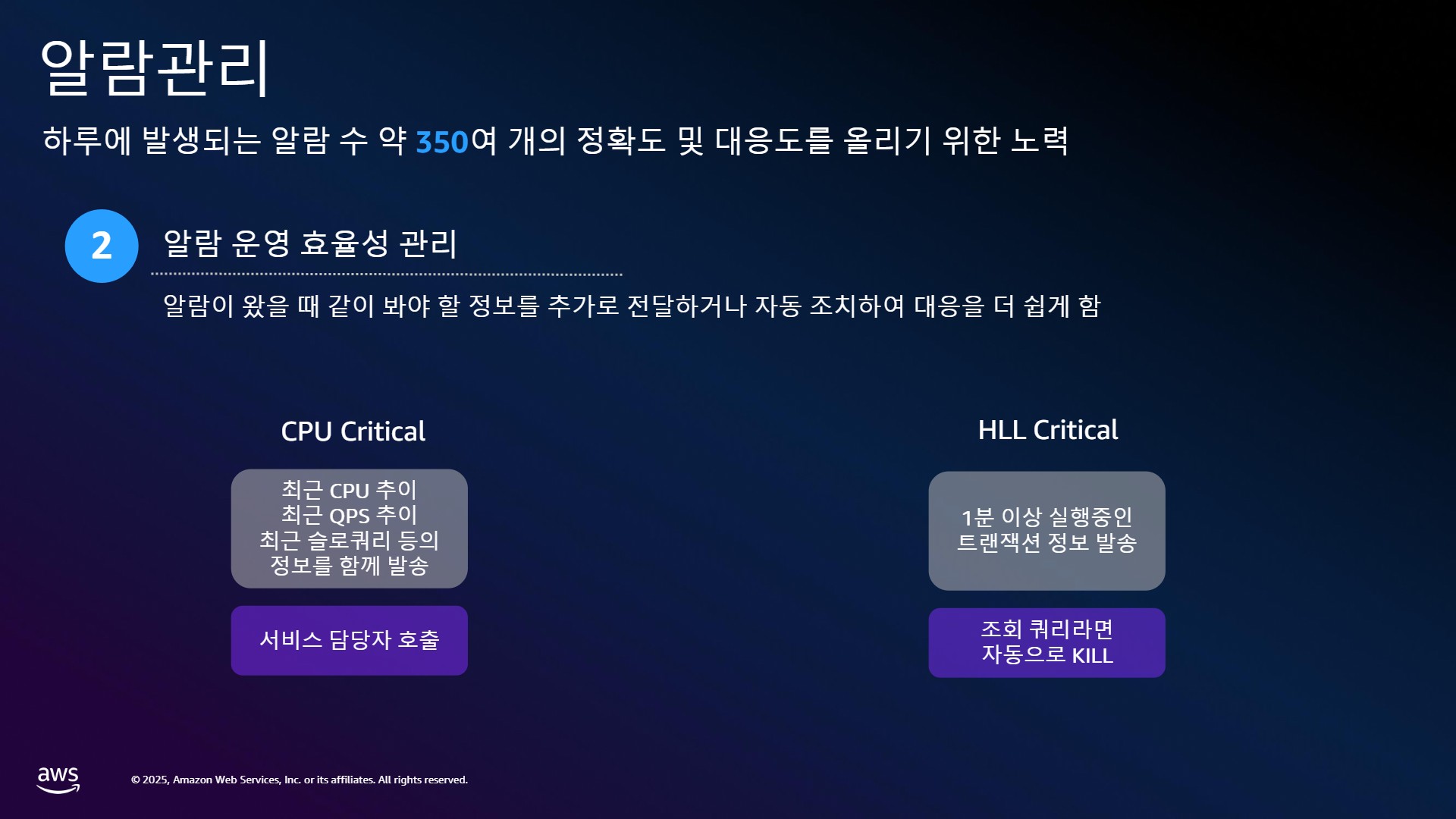 알람관리

하루에 발생되는 알람 수 약 350여 개의 정확도 및 대응도를 올리기 위한 노력

2

알람 운영 효율성 관리

알람이 왔을 때 같이 봐야 할 정보를 추가로 전달하거나 자동 조치하여 대응을 더 쉽게 함

CPU Critical

최근 CPU 추이
최근 QPS 추이
최근 슬로쿼리 등의
정보를 함께 발송

서비스 담당자 호출

HLL Critical

1분 이상 실행중인
트랜잭션 정보 발송

조회 쿼리라면
자동으로 KILL

aws

© 2025, Amazon Web Services, Inc. or its affiliates. All rights reserved.